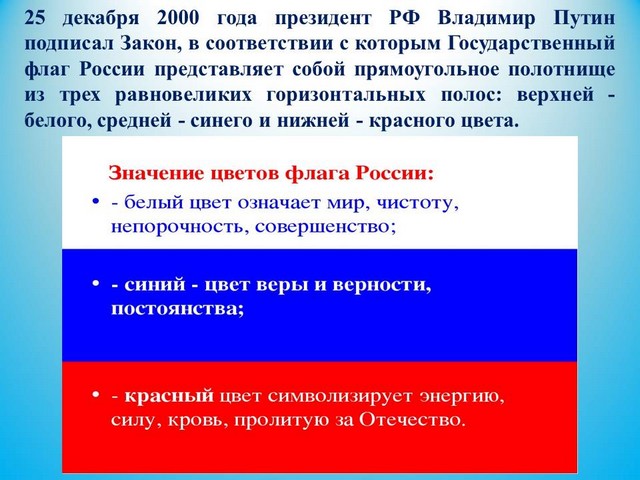 25 декабря 2000 года президент РФ Владимир Путин подписал Закон, в соответствии с которым Государственный флаг России представляет собой прямоугольное полотнище из трех равновеликих горизонтальных полос: верхней - белого, средней - синего и нижней - красного цвета.

Значение цветов флага России:

• - белый цвет означает мир, чистоту, непорочность, совершенство;

• - синий - цвет веры и верности, постоянства;

• - красный цвет символизирует энергию, силу, кровь, пролитую за Отечество.